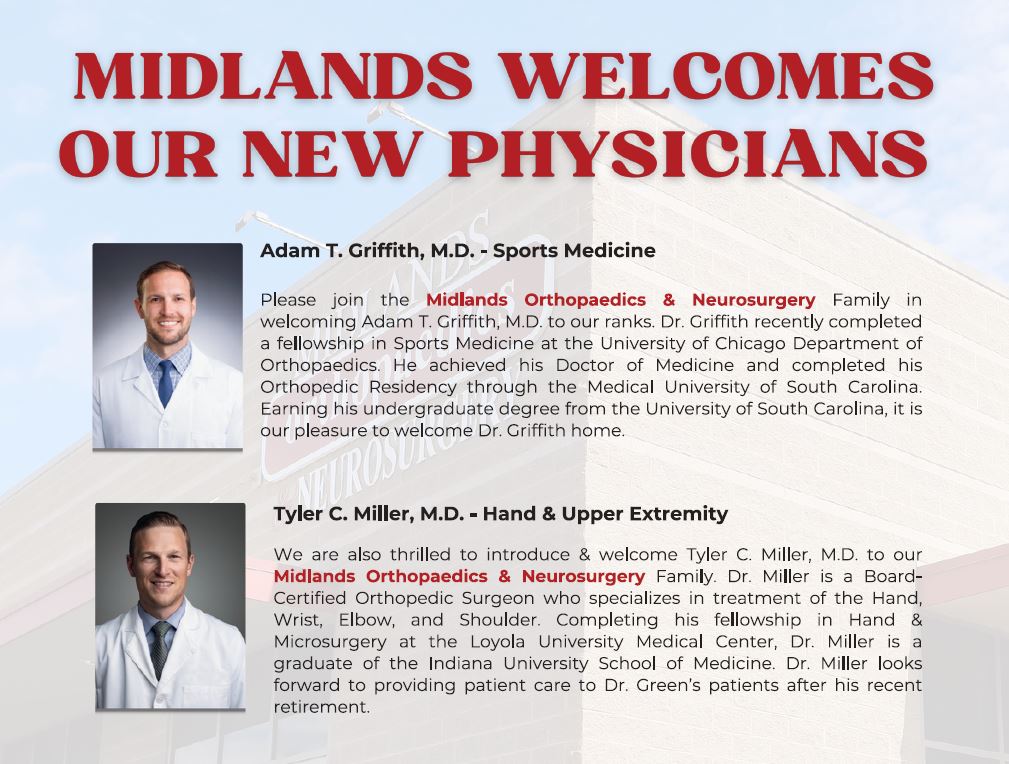 MIDLANDS WELCOMES OUR NEW PHYSICIANS

Adam T. Griffith, M.D. - Sports Medicine

Please join the Midlands Orthopaedics & Neurosurgery Family in welcoming Adam T. Griffith, M.D. to our ranks. Dr. Griffith recently completed a fellowship in Sports Medicine at the University of Chicago Department of Orthopaedics. He achieved his Doctor of Medicine and completed his Orthopedic Residency through the Medical University of South Carolina. Earning his undergraduate degree from the University of South Carolina, it is our pleasure to welcome Dr. Griffith home.

Tyler C. Miller, M.D. - Hand & Upper Extremity

We are also thrilled to introduce & welcome Tyler C. Miller, M.D. to our Midlands Orthopaedics & Neurosurgery Family. Dr. Miller is a Board-Certified Orthopedic Surgeon who specializes in treatment of the Hand, Wrist, Elbow, and Shoulder. Completing his fellowship in Hand & Microsurgery at the Loyola University Medical Center, Dr. Miller is a graduate of the Indiana University School of Medicine. Dr. Miller looks forward to providing patient care to Dr. Green's patients after his recent retirement.